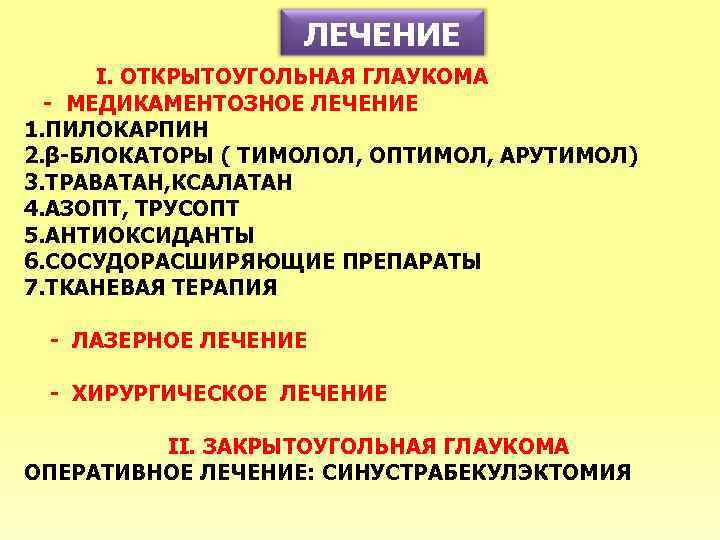 ЛЕЧЕНИЕ

I. ОТКРЫТОУГОЛЬНАЯ ГЛАУКОМА
- МЕДИКАМЕНТОЗНОЕ ЛЕЧЕНИЕ
1.ПИЛОКАРПИН
2.β-БЛОКАТОРЫ ( ТИМОЛОЛ, ОПТИМОЛ, АРУТИМОЛ)
3.ТРАВАТАН,КСАЛАТАН
4.АЗОПТ, ТРУСОПТ
5.АНТИОКСИДАНТЫ
6.СОСУДОРАСШИРЯЮЩИЕ ПРЕПАРАТЫ
7.ТКАНЕВАЯ ТЕРАПИЯ

- ЛАЗЕРНОЕ ЛЕЧЕНИЕ

- ХИРУРГИЧЕСКОЕ ЛЕЧЕНИЕ

II. ЗАКРЫТОУГОЛЬНАЯ ГЛАУКОМА
ОПЕРАТИВНОЕ ЛЕЧЕНИЕ: СИНУСТРАБЕКУЛЭКТОМИЯ